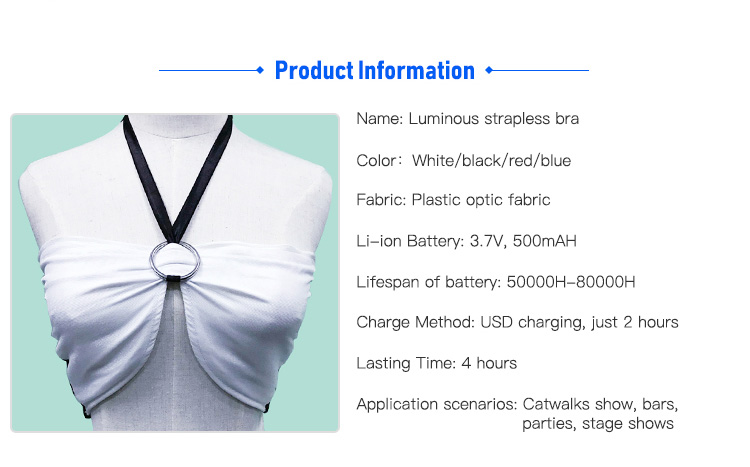 Product Information

Name: Luminous strapless bra

Color： White/black/red/blue

Fabric: Plastic optic fabric

Li-ion Battery: 3.7V, 500mAH

Lifespan of battery: 50000H-80000H

Charge Method: USD charging, just 2 hours

Lasting Time: 4 hours

Application scenarios: Catwalks show, bars, parties, stage shows